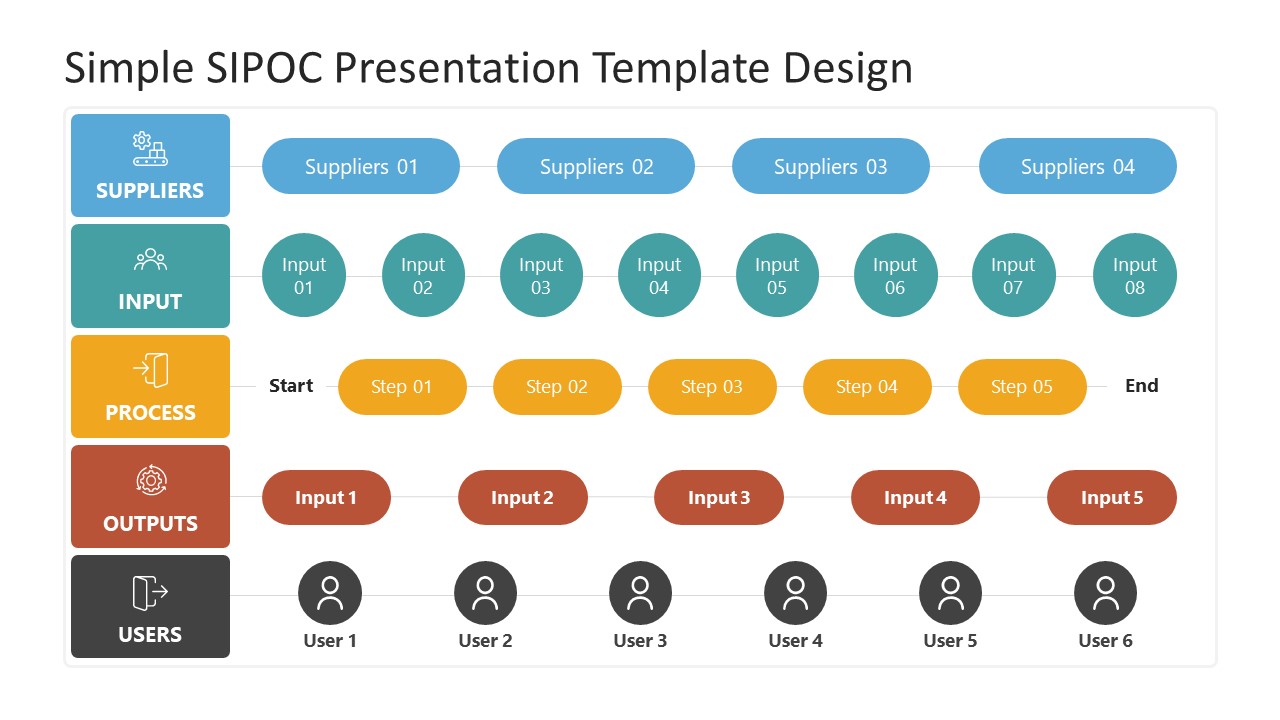 Simple SIPOC Presentation Template Design

SUPPLIERS

Suppliers 01

Suppliers 02

Suppliers 03

Suppliers 04

INPUT

Input 01

Input 02

Input 03

Input 04

Input 05

Input 06

Input 07

Input 08

PROCESS

Start

Step 01

Step 02

Step 03

Step 04

Step 05

End

OUTPUTS

Input 1

Input 2

Input 3

Input 4

Input 5

USERS

User 1

User 2

User 3

User 4

User 5

User 6